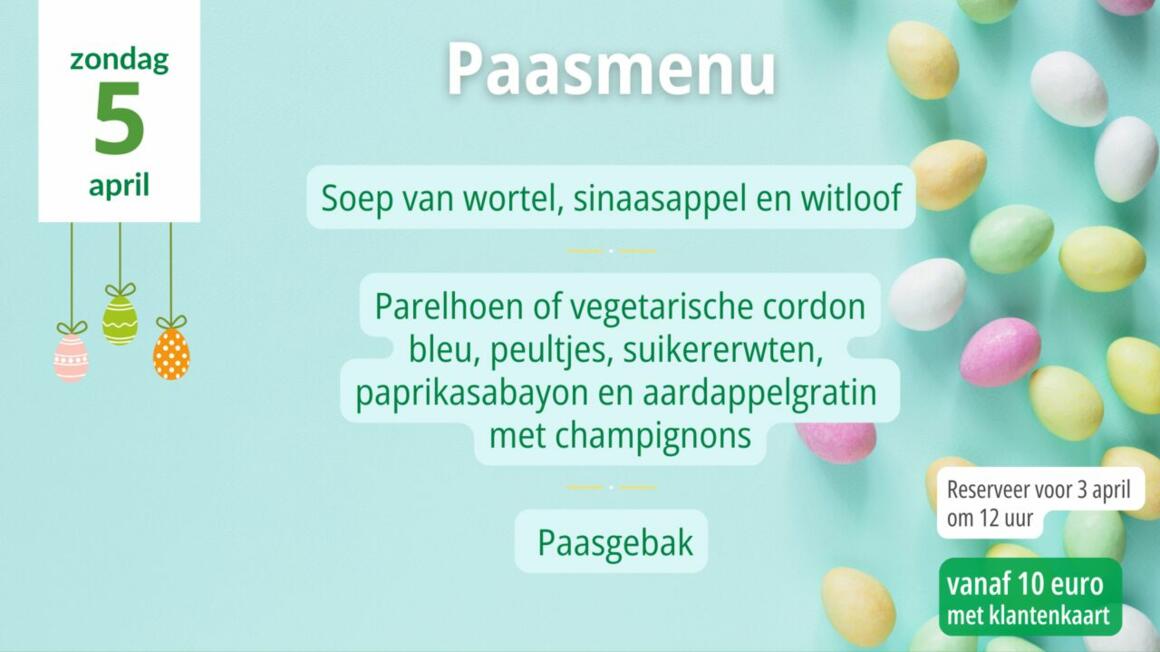 zondag
5
april

Paasmenu

Soep van wortel, sinaasappel en witloof

Parelhoen of vegetarische cordon bleu, peultjes, suikererwten, paprikasabayon en aardappelgratin met champignons

Paasgebak

Reserveer voor 3 april om 12 uur

vanaf 10 euro
met klantenkaart